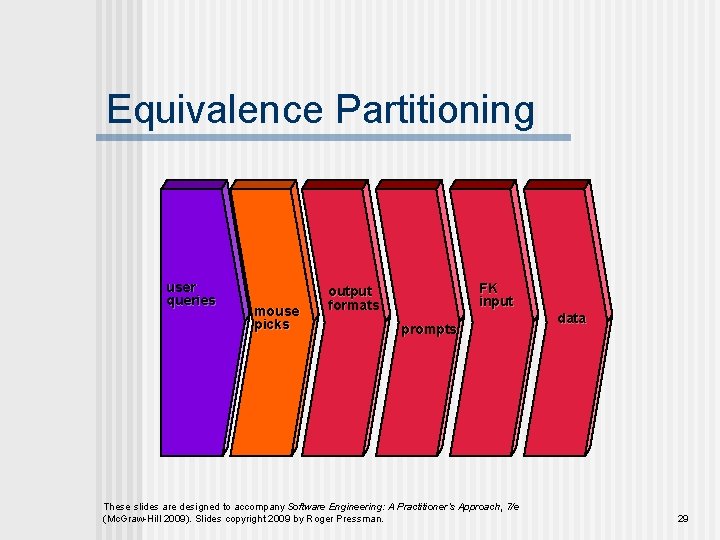 Equivalence Partitioning

user queries

mouse picks

output formats

prompts

FK input

data

These slides are designed to accompany Software Engineering: A Practitioner's Approach, 7/e (McGraw-Hill 2009). Slides copyright 2009 by Roger Pressman.

29